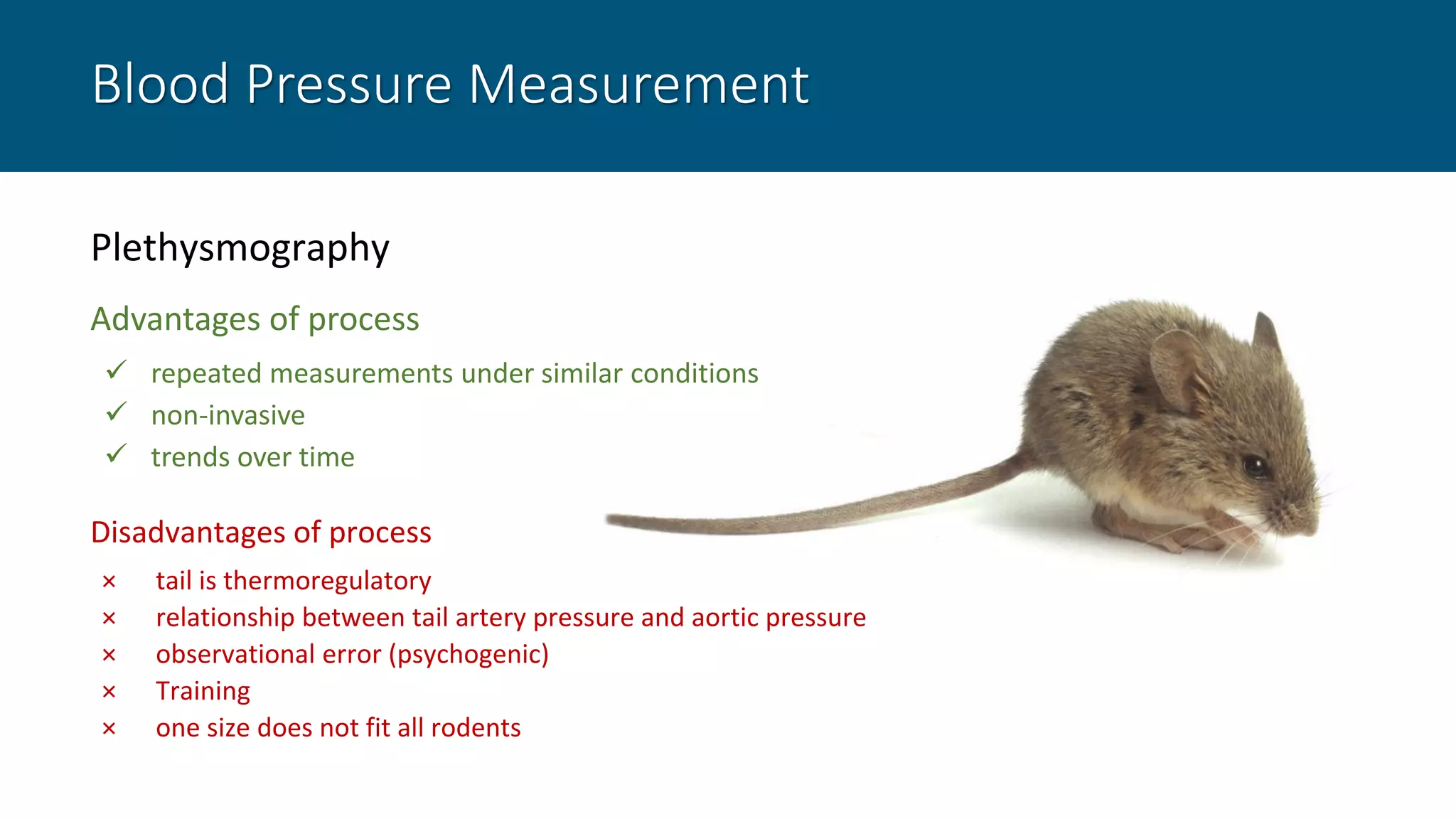 Blood Pressure Measurement

Plethysmography

Advantages of process

✓ repeated measurements under similar conditions
✓ non-invasive
✓ trends over time

Disadvantages of process

× tail is thermoregulatory
× relationship between tail artery pressure and aortic pressure
× observational error (psychogenic)
× Training
× one size does not fit all rodents